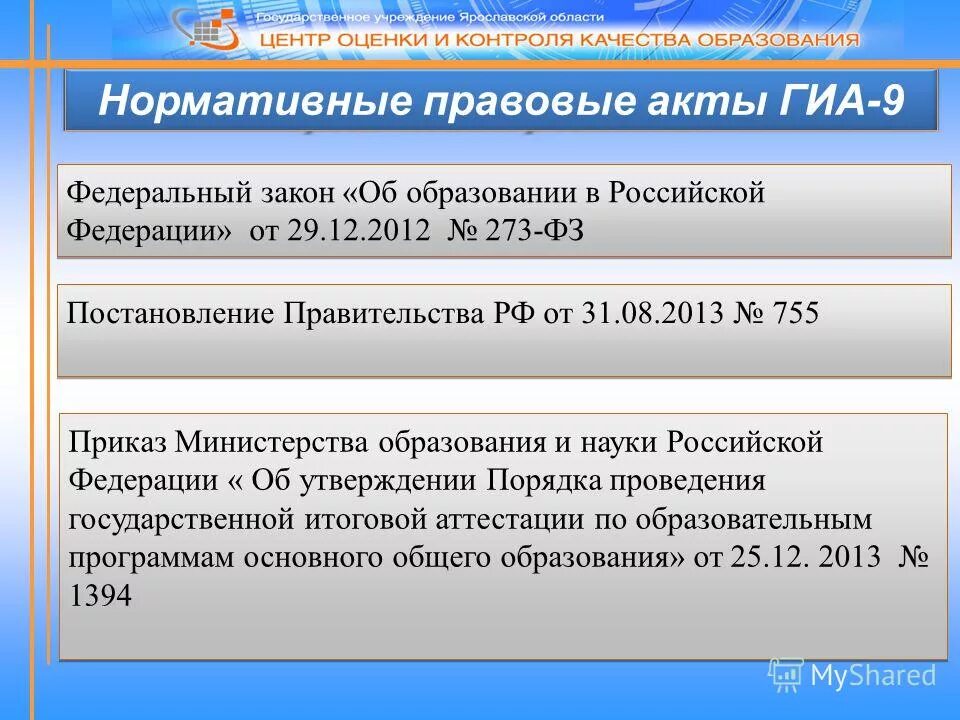 Государственное учреждение Ярославской области
ЦЕНТР ОЦЕНКИ И КОНТРОЛЯ КАЧЕСТВА ОБРАЗОВАНИЯ

Нормативные правовые акты ГИА-9

Федеральный закон «Об образовании в Российской Федерации» от 29.12.2012 № 273-ФЗ

Постановление Правительства РФ от 31.08.2013 № 755

Приказ Министерства образования и науки Российской Федерации « Об утверждении Порядка проведения государственной итоговой аттестации по образовательным программам основного общего образования» от 25.12. 2013 № 1394

MyShared